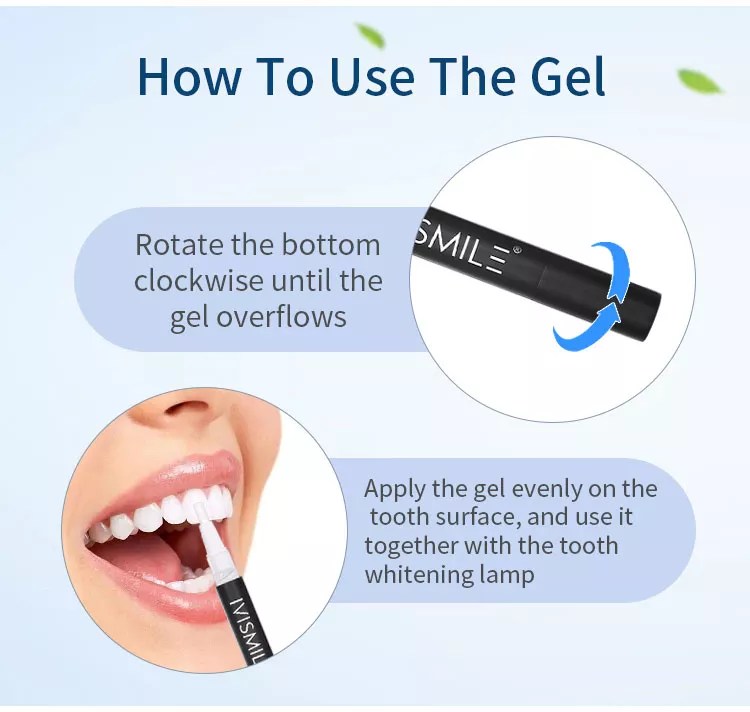 How To Use The Gel

Rotate the bottom clockwise until the gel overflows

SMILE®

Apply the gel evenly on the tooth surface, and use it together with the tooth whitening lamp

IVISMIL